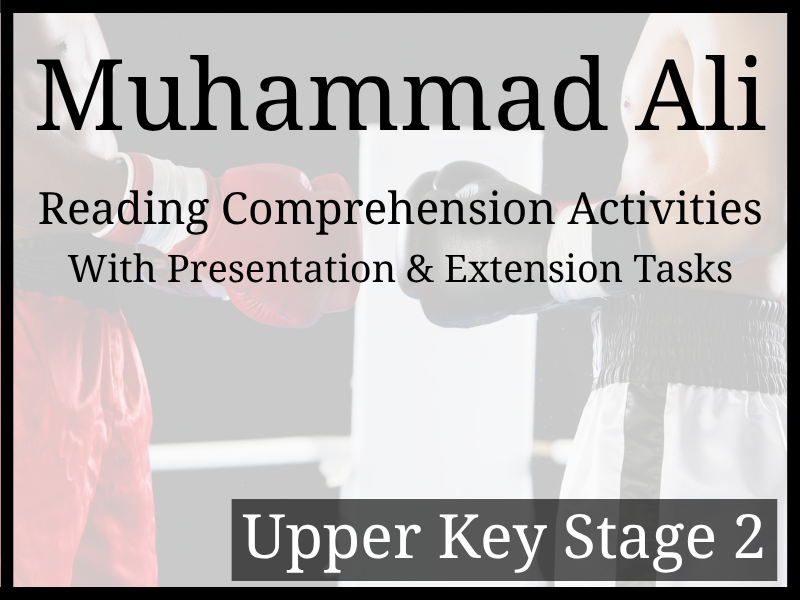 Muhammad Ali

Reading Comprehension Activities
With Presentation & Extension Tasks

Upper Key Stage 2